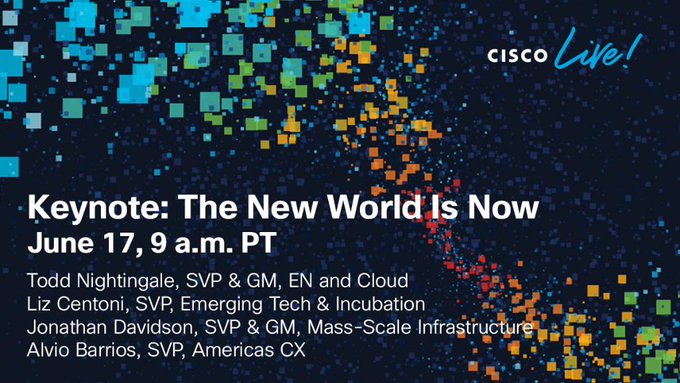 CISCO Live!

Keynote: The New World Is Now
June 17, 9 a.m. PT

Todd Nightingale, SVP & GM, EN and Cloud
Liz Centoni, SVP, Emerging Tech & Incubation
Jonathan Davidson, SVP & GM, Mass-Scale Infrastructure
Alvio Barrios, SVP, Americas CX